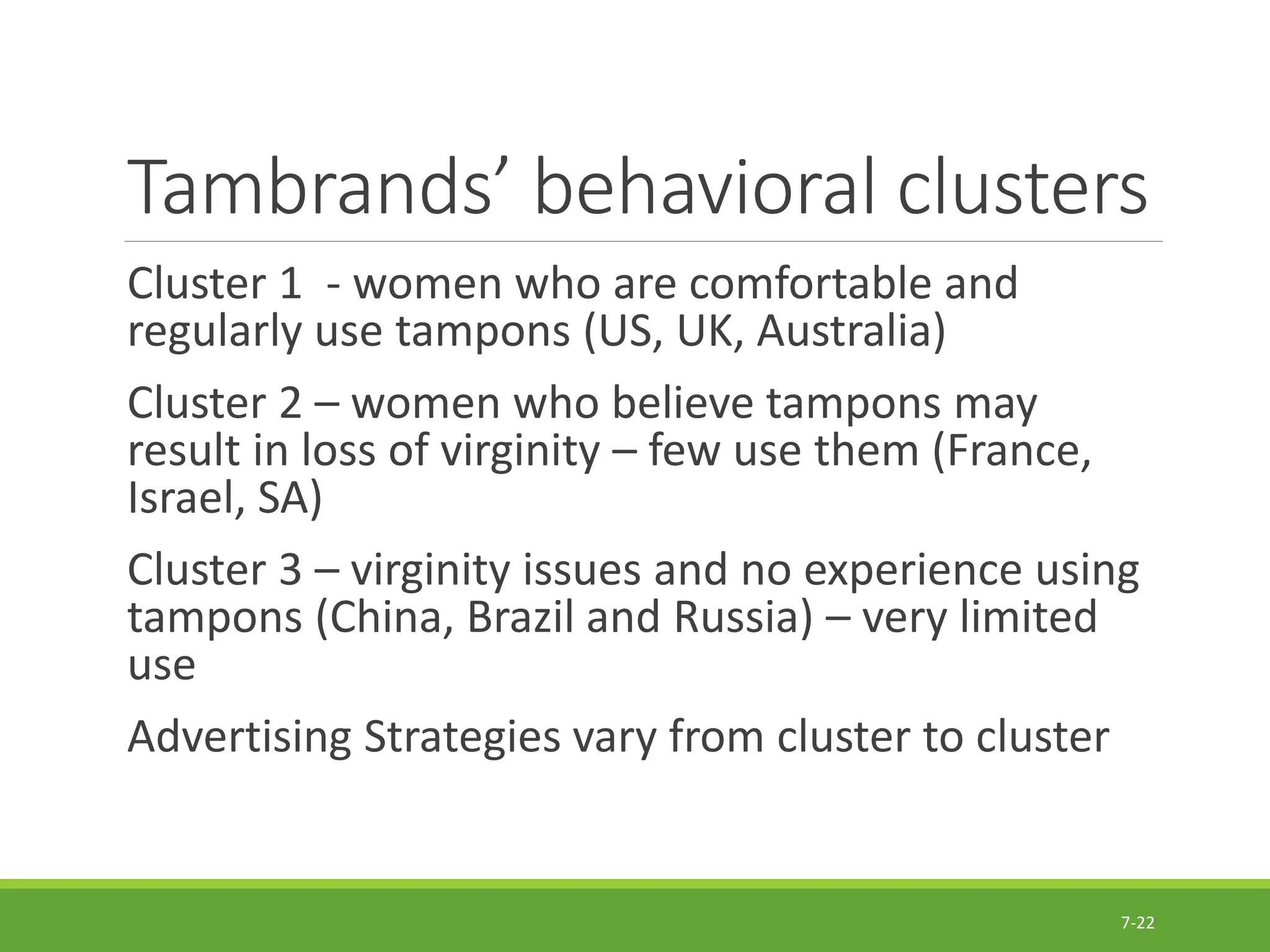 Tambrands' behavioral clusters

Cluster 1 - women who are comfortable and regularly use tampons (US, UK, Australia)

Cluster 2 – women who believe tampons may result in loss of virginity – few use them (France, Israel, SA)

Cluster 3 – virginity issues and no experience using tampons (China, Brazil and Russia) – very limited use

Advertising Strategies vary from cluster to cluster

7-22